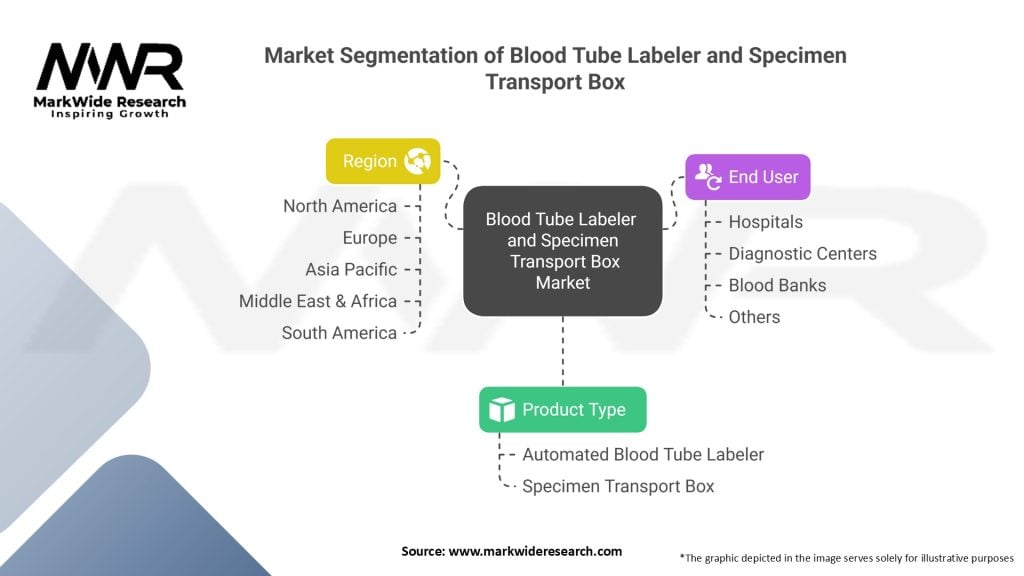 MWR
MarkWide Research
Inspiring Growth

Market Segmentation of Blood Tube Labeler and Specimen Transport Box

Region
North America
Europe
Asia Pacific
Middle East & Africa
South America

Blood Tube Labeler and Specimen Transport Box Market

End User
Hospitals
Diagnostic Centers
Blood Banks
Others

Product Type
Automated Blood Tube Labeler
Specimen Transport Box

Source: www.markwideresearch.com

*The graphic depicted in the image serves solely for illustrative purposes